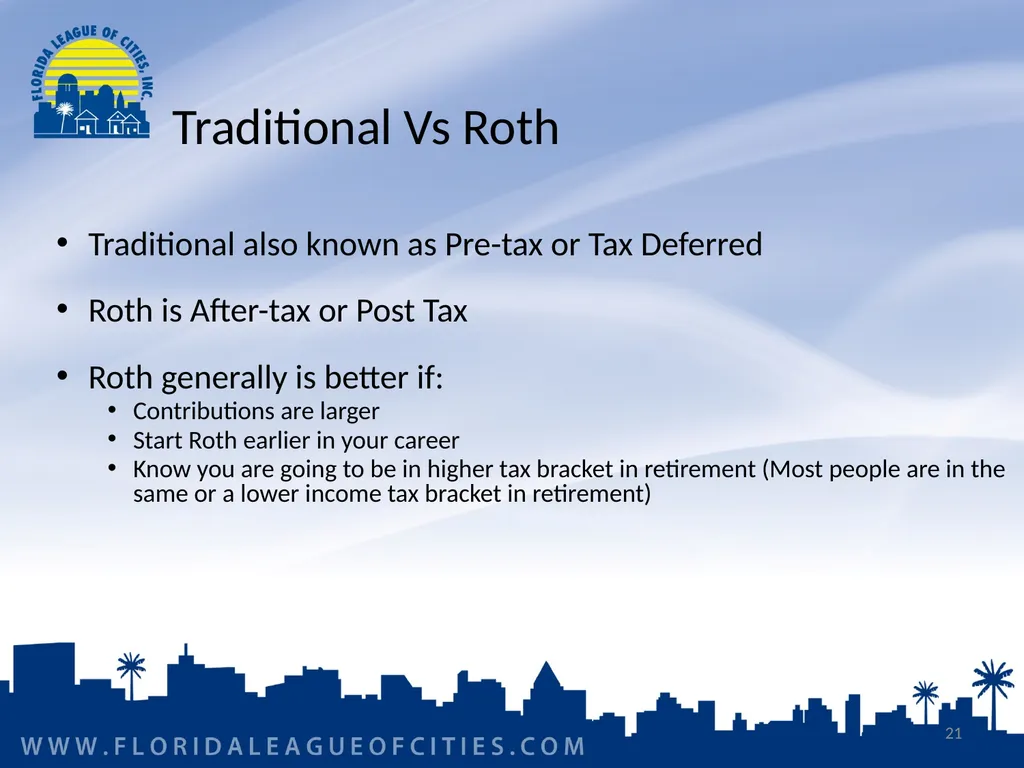 FLORIDA LEAGUE OF CITIES, INC.

Traditional Vs Roth

• Traditional also known as Pre-tax or Tax Deferred

• Roth is After-tax or Post Tax

• Roth generally is better if:
• Contributions are larger
• Start Roth earlier in your career
• Know you are going to be in higher tax bracket in retirement (Most people are in the same or a lower income tax bracket in retirement)

WWW.FLORIDALEAGUEOFCITIES.COM

21